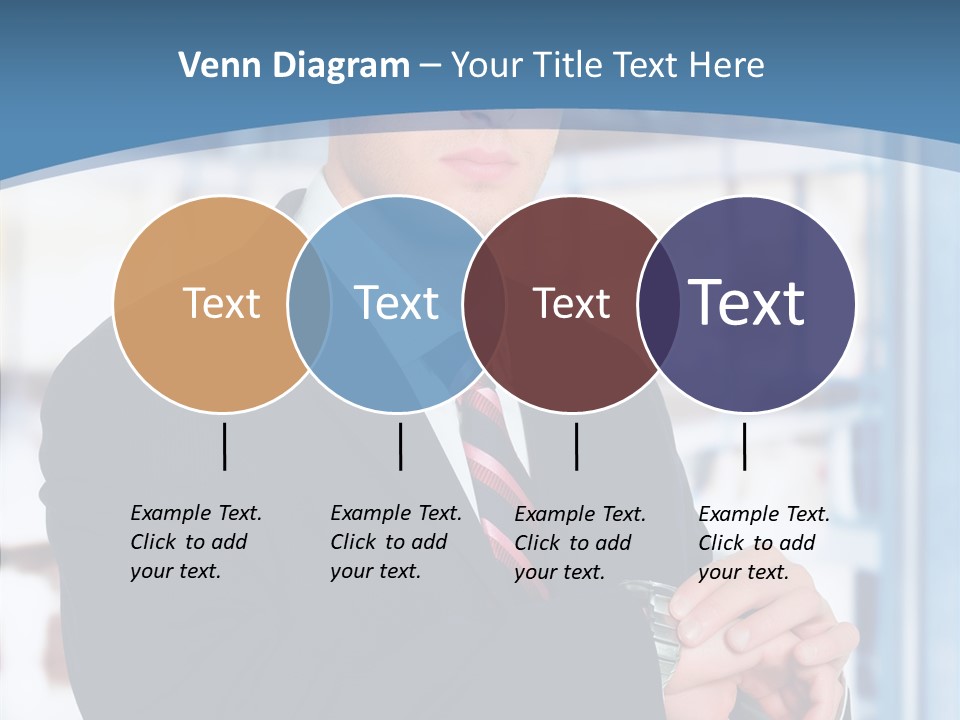 Venn Diagram – Your Title Text Here

Text

Text

Text

Text

Example Text. Click to add your text.

Example Text. Click to add your text.

Example Text. Click to add your text.

Example Text. Click to add your text.